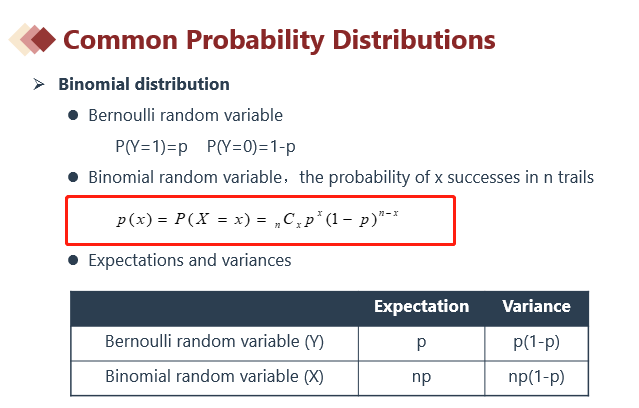 Common Probability Distributions

➢ Binomial distribution

● Bernoulli random variable

P(Y=1)=p P(Y=0)=1-p

● Binomial random variable，the probability of x successes in n trails

$p(x) = P(X = x) = {}_nC_x p^x (1-p)^{n-x}$

● Expectations and variances

| | Expectation | Variance |
|---|---|---|
| Bernoulli random variable (Y) | p | p(1-p) |
| Binomial random variable (X) | np | np(1-p) |